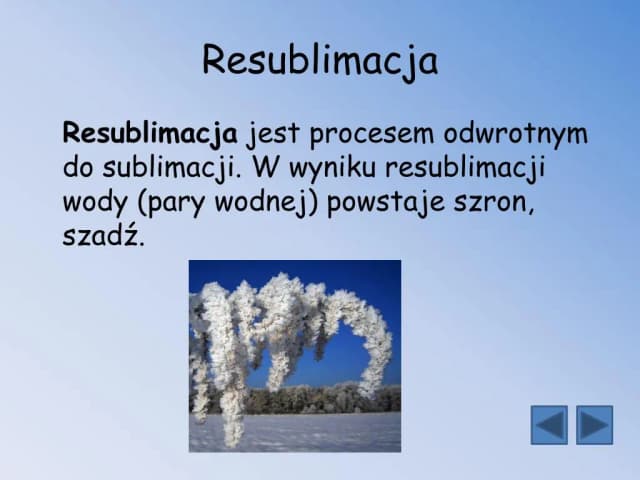 Resublimacja

Resublimacja jest procesem odwrotnym do sublimacji. W wyniku resublimacji wody (pary wodnej) powstaje szron, szadź.